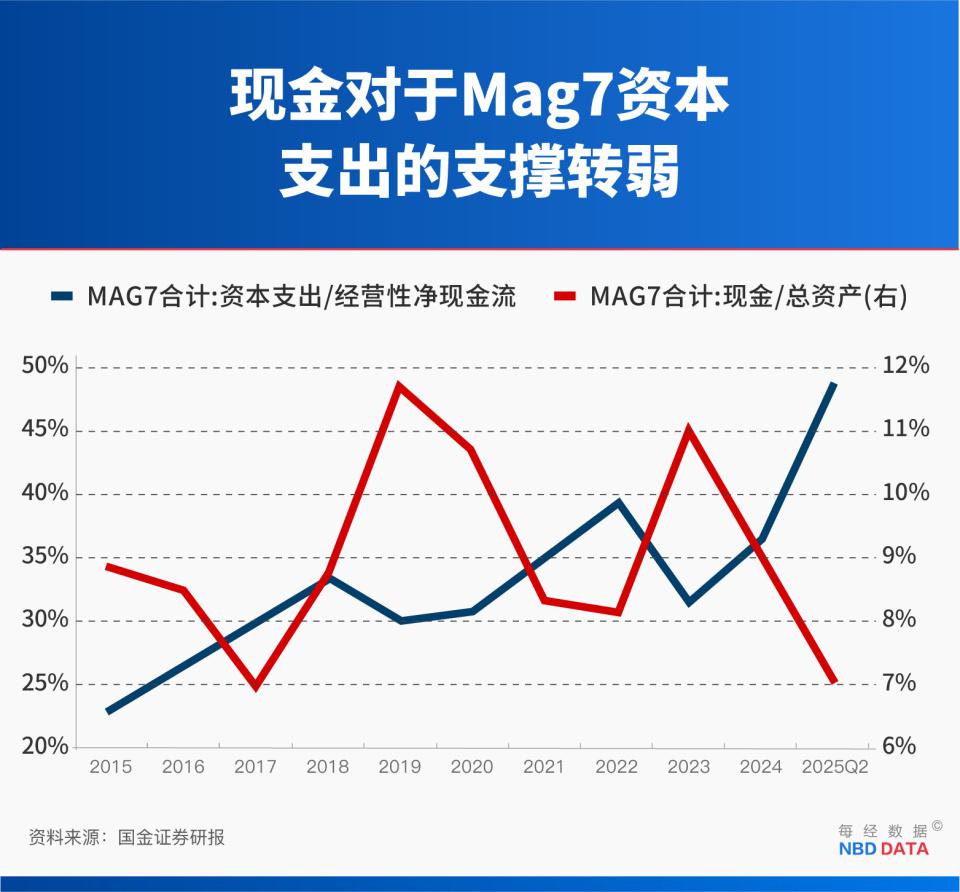 现金对于Mag7资本支出的支撑转弱

MAG7合计:资本支出/经营性净现金流 MAG7合计:现金/总资产(右)

50%
45%
40%
35%
30%
25%
20%

12%
11%
10%
9%
8%
7%
6%

2015 2016 2017 2018 2019 2020 2021 2022 2023 2024 2025Q2

资料来源：国金证券研报

每经数据©
NBD DATA